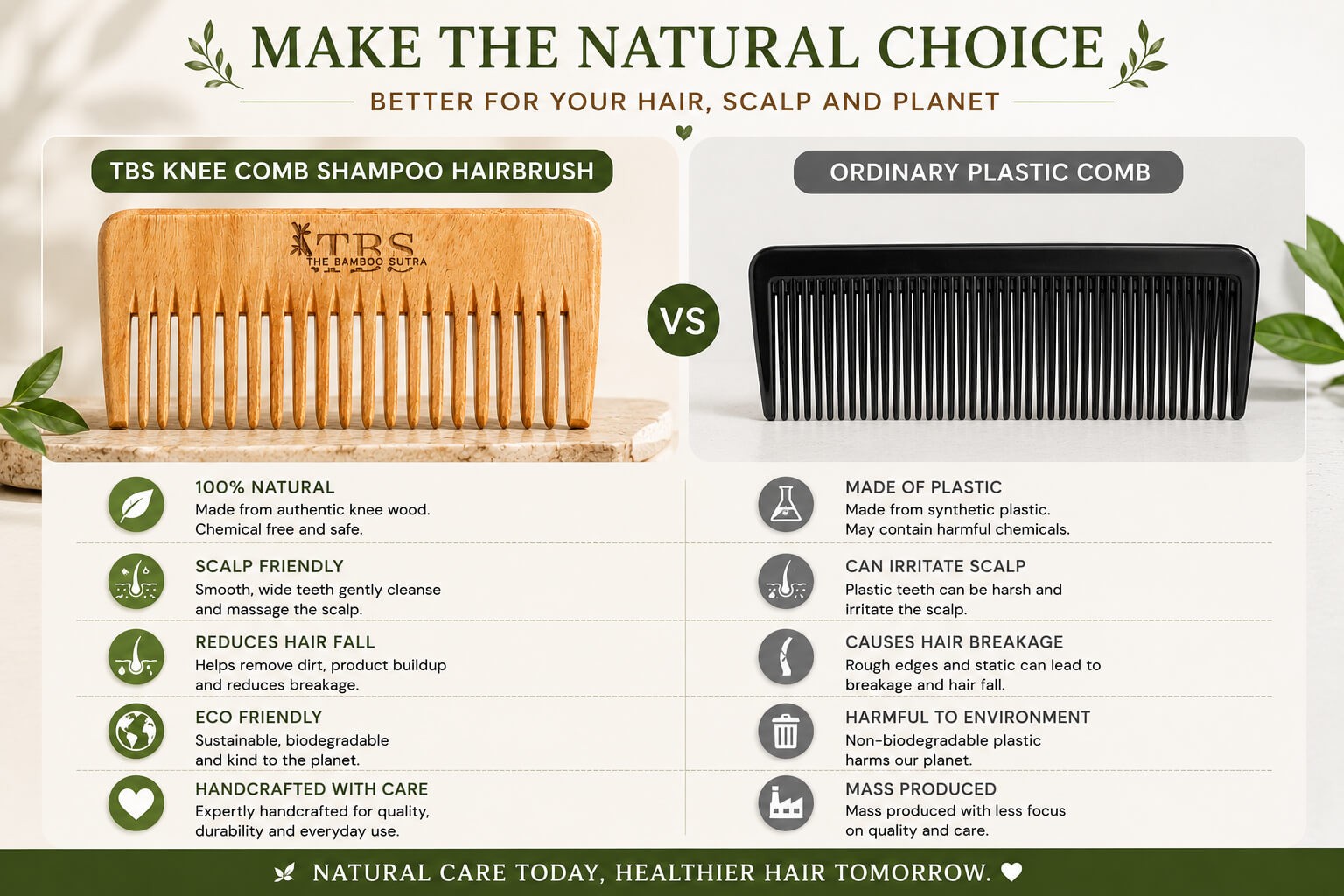 MAKE THE NATURAL CHOICE

BETTER FOR YOUR HAIR, SCALP AND PLANET

TBS KNEE COMB SHAMPOO HAIRBRUSH

TBS
THE BAMBOO SUTRA

100% NATURAL
Made from authentic knee wood. Chemical free and safe.

SCALP FRIENDLY
Smooth, wide teeth gently cleanse and massage the scalp.

REDUCES HAIR FALL
Helps remove dirt, product buildup and reduces breakage.

ECO FRIENDLY
Sustainable, biodegradable and kind to the planet.

HANDCRAFTED WITH CARE
Expertly handcrafted for quality, durability and everyday use.

VS

ORDINARY PLASTIC COMB

MADE OF PLASTIC
Made from synthetic plastic. May contain harmful chemicals.

CAN IRRITATE SCALP
Plastic teeth can be harsh and irritate the scalp.

CAUSES HAIR BREAKAGE
Rough edges and static can lead to breakage and hair fall.

HARMFUL TO ENVIRONMENT
Non-biodegradable plastic harms our planet.

MASS PRODUCED
Mass produced with less focus on quality and care.

NATURAL CARE TODAY, HEALTHIER HAIR TOMORROW.